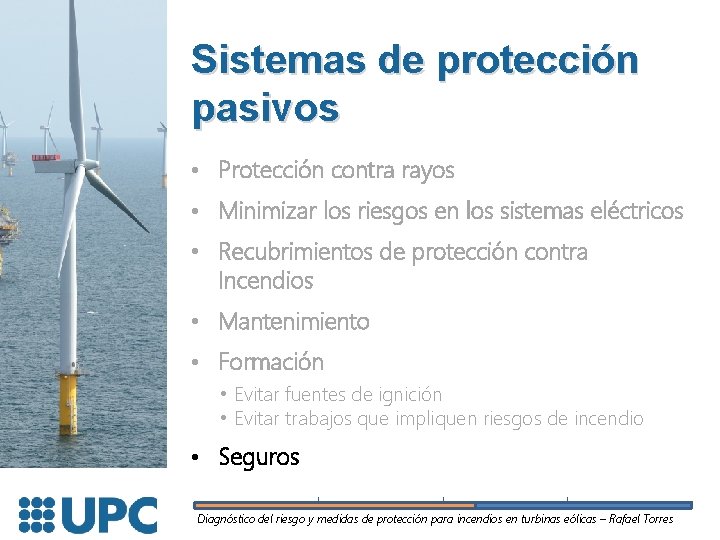 Sistemas de protección pasivos

• Protección contra rayos
• Minimizar los riesgos en los sistemas eléctricos
• Recubrimientos de protección contra Incendios
• Mantenimiento
• Formación
  • Evitar fuentes de ignición
  • Evitar trabajos que impliquen riesgos de incendio
• Seguros

UPC

Diagnóstico del riesgo y medidas de protección para incendios en turbinas eólicas – Rafael Torres